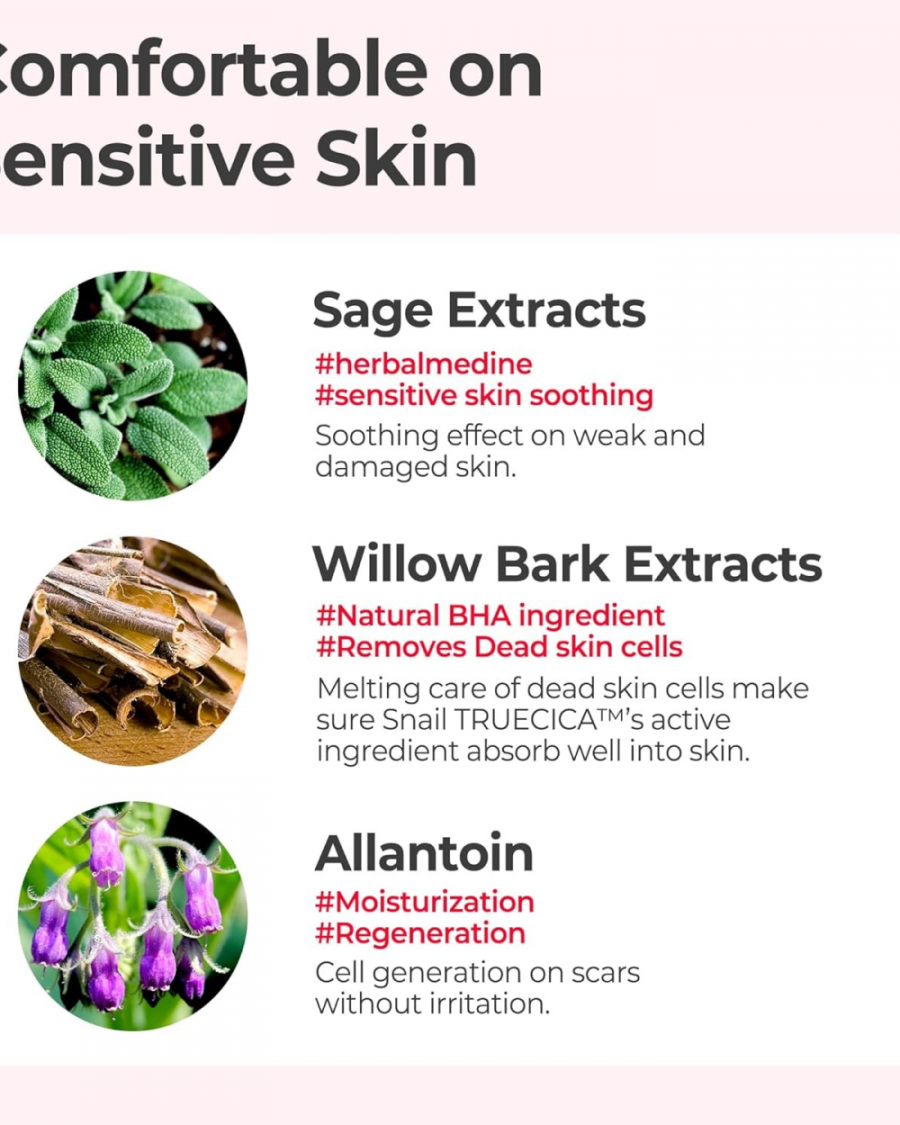 omfortable on
ensitive Skin

Sage Extracts
#herbalmedine
#sensitive skin soothing
Soothing effect on weak and damaged skin.

Willow Bark Extracts
#Natural BHA ingredient
#Removes Dead skin cells
Melting care of dead skin cells make sure Snail TRUECICA™'s active ingredient absorb well into skin.

Allantoin
#Moisturization
#Regeneration
Cell generation on scars without irritation.